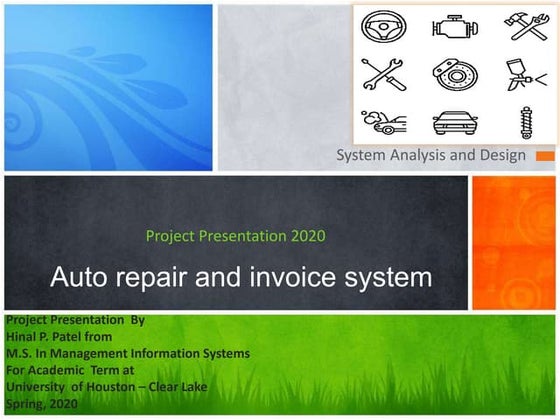 System Analysis and Design

Project Presentation 2020

Auto repair and invoice system

Project Presentation By
Hinal P. Patel from
M.S. In Management Information Systems
For Academic Term at
University of Houston – Clear Lake
Spring, 2020